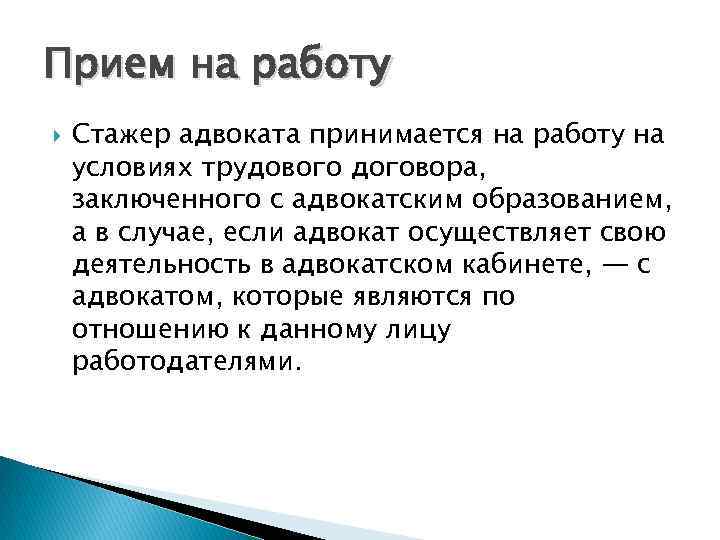 Прием на работу

Стажер адвоката принимается на работу на условиях трудового договора, заключенного с адвокатским образованием, а в случае, если адвокат осуществляет свою деятельность в адвокатском кабинете, — с адвокатом, которые являются по отношению к данному лицу работодателями.